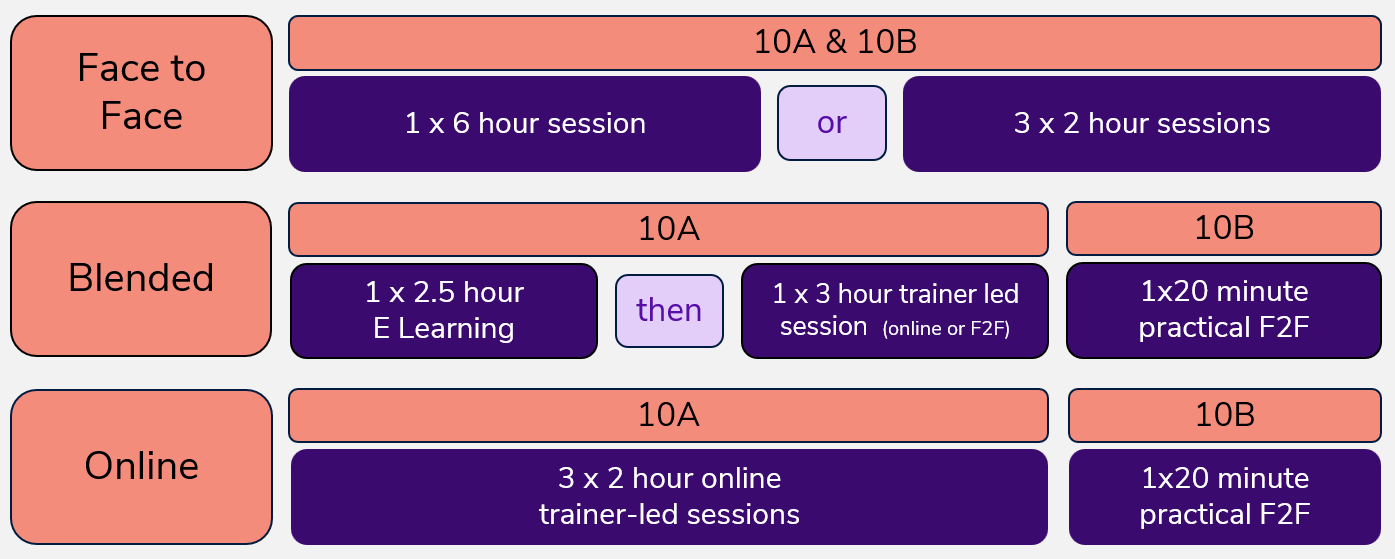 Face to Face

10A & 10B

1 x 6 hour session

or

3 x 2 hour sessions

Blended

10A

1 x 2.5 hour E Learning

then

1 x 3 hour trainer led session (online or F2F)

10B

1x20 minute practical F2F

Online

10A

3 x 2 hour online trainer-led sessions

10B

1x20 minute practical F2F